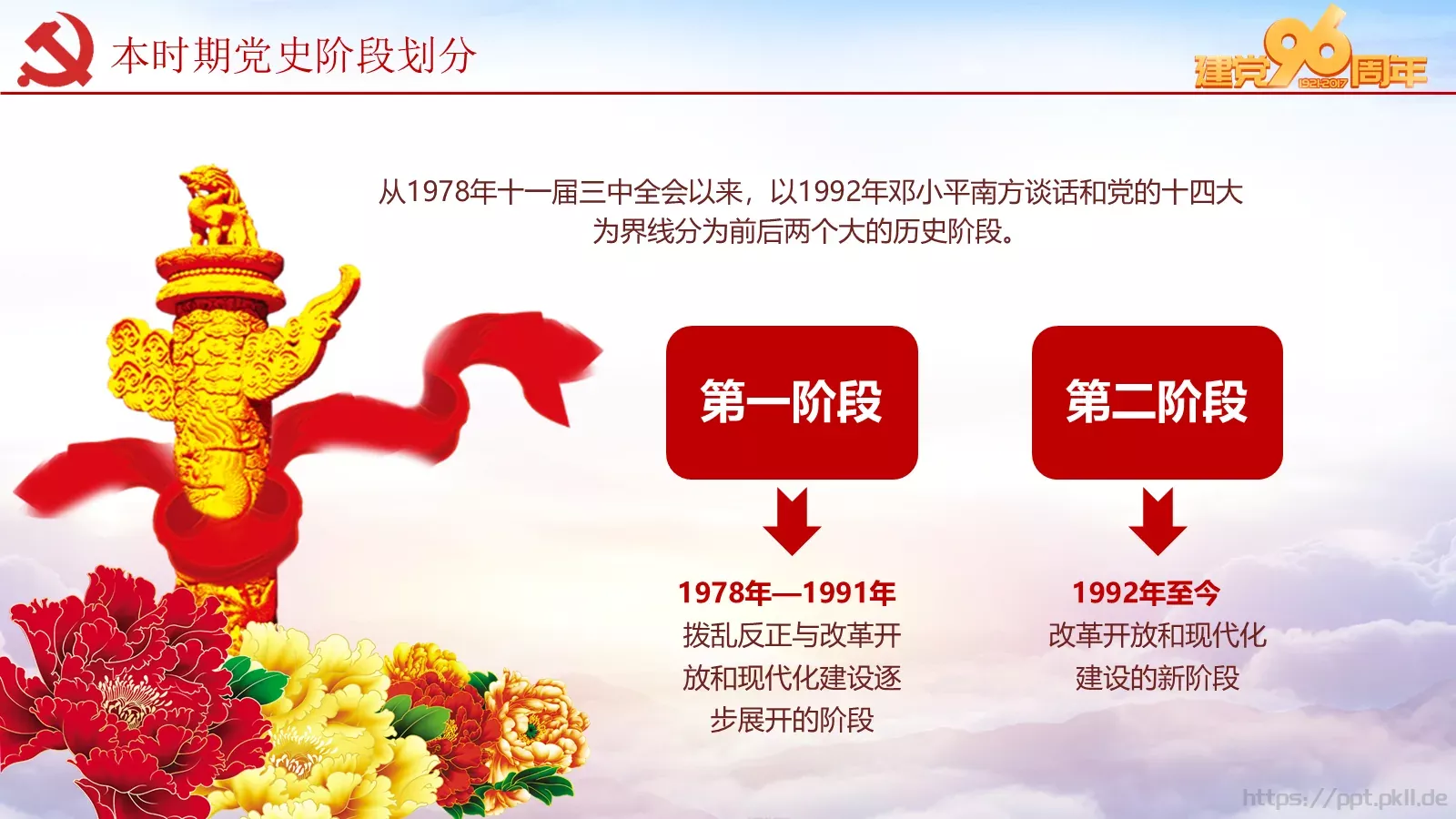 本时期党史阶段划分

建党96周年
1921-2017

从1978年十一届三中全会以来，以1992年邓小平南方谈话和党的十四大为界线分为前后两个大的历史阶段。

第一阶段

1978年—1991年
拨乱反正与改革开放和现代化建设逐步展开的阶段

第二阶段

1992年至今
改革开放和现代化建设的新阶段

https://ppt.pkll.de